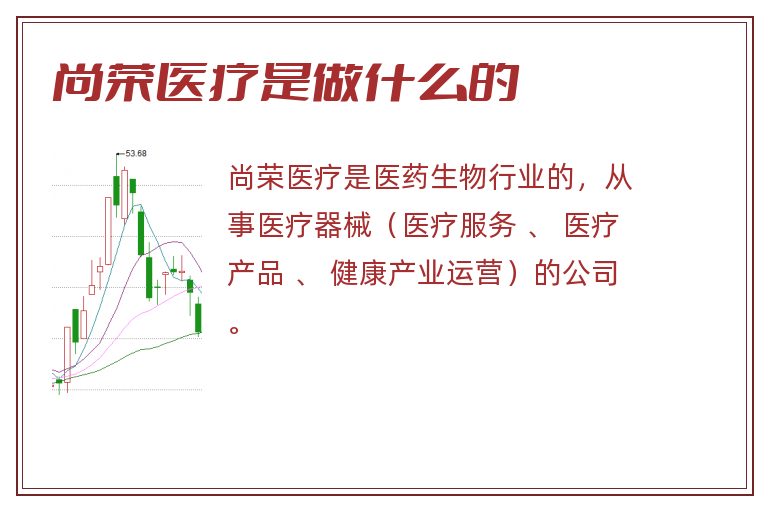 尚荣医疗是做什么的

53.68

尚荣医疗是医药生物行业的，从事医疗器械（医疗服务 、 医疗产品 、 健康产业运营）的公司。